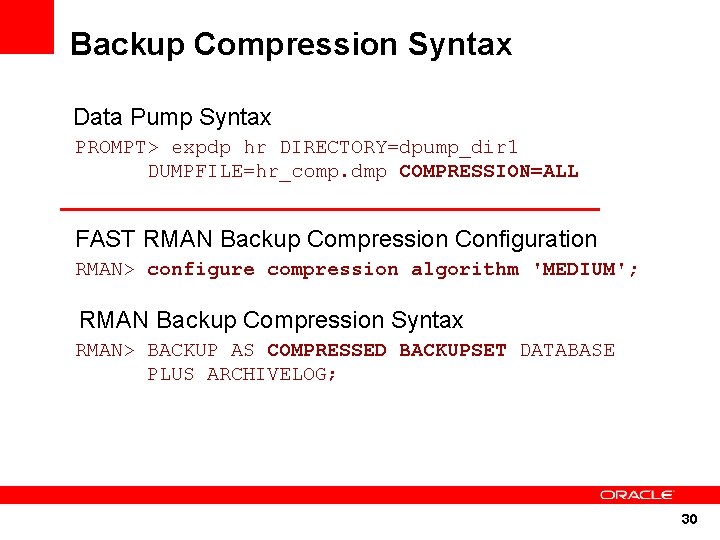 Backup Compression Syntax

Data Pump Syntax

PROMPT> expdp hr DIRECTORY=dpump_dir1
DUMPFILE=hr_comp.dmp COMPRESSION=ALL

FAST RMAN Backup Compression Configuration

RMAN> configure compression algorithm 'MEDIUM';

RMAN Backup Compression Syntax

RMAN> BACKUP AS COMPRESSED BACKUPSET DATABASE
PLUS ARCHIVELOG;

ORACLE

30